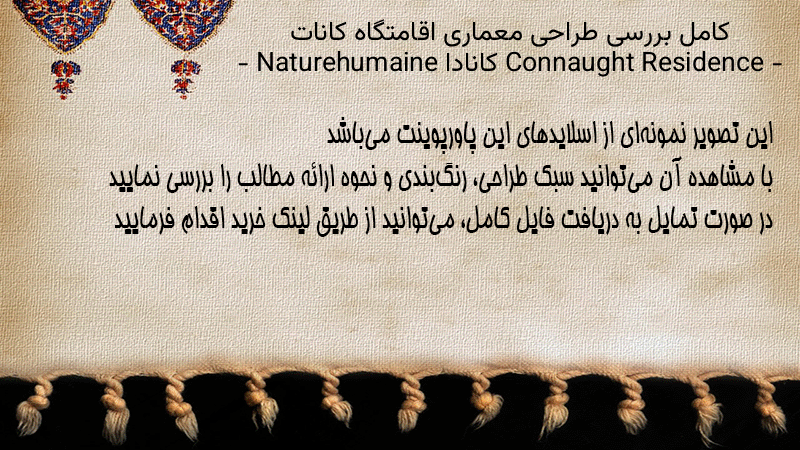 کامل بررسی طراحی معماری اقامتگاه کانات
- Naturehumaine کانادا Connaught Residence -

این تصویر نمونه‌ای از اسلایدهای این پاورپوینت می‌باشد
با مشاهده آن می‌توانید سبک طراحی، رنگ‌بندی و نحوه ارائه مطالب را بررسی نمایید
در صورت تمایل به دریافت فایل کامل، می‌توانید از طریق لینک خرید اقدام فرمایید